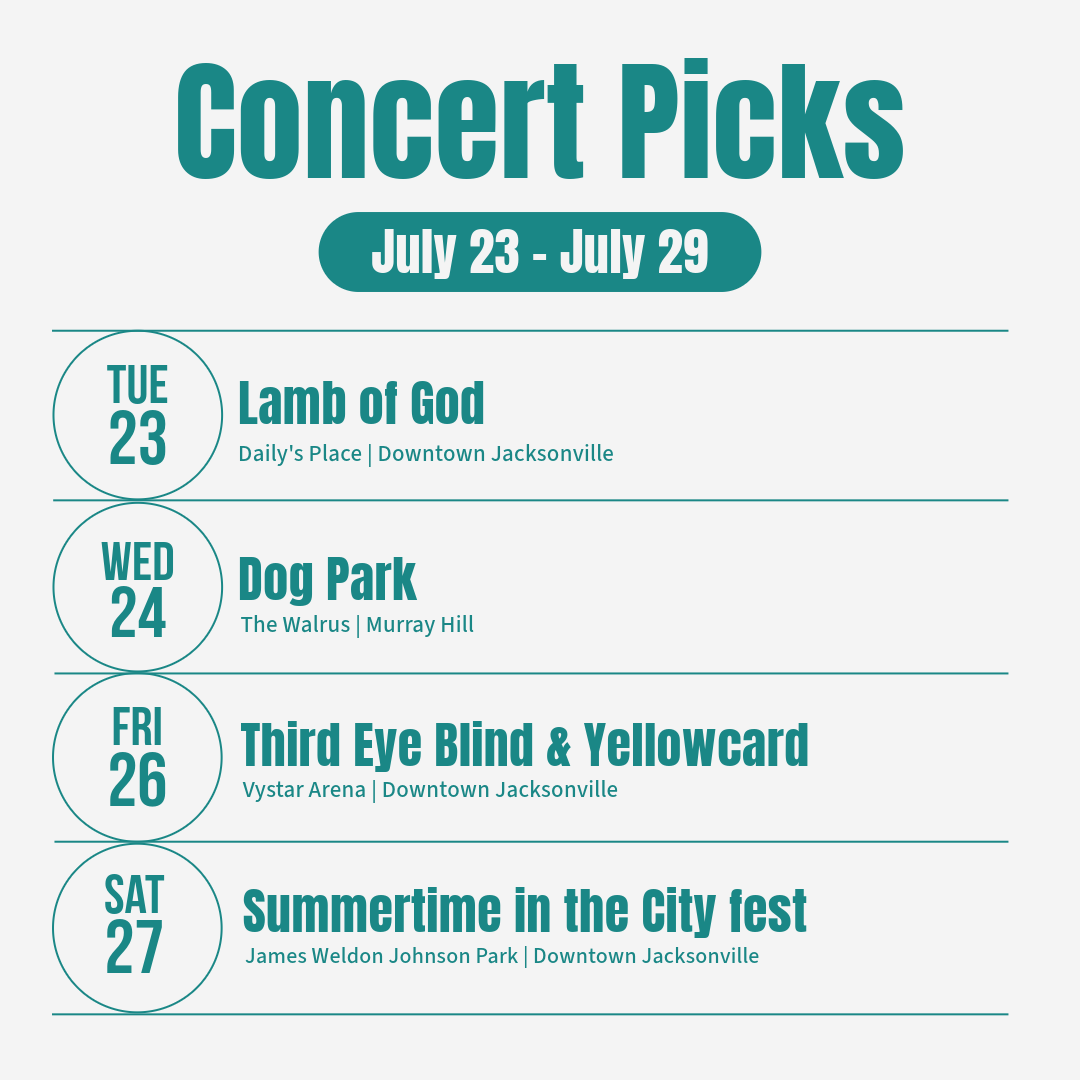 Concert Picks

July 23 - July 29

TUE
23

Lamb of God

Daily's Place | Downtown Jacksonville

WED
24

Dog Park

The Walrus | Murray Hill

FRI
26

Third Eye Blind & Yellowcard

Vystar Arena | Downtown Jacksonville

SAT
27

Summertime in the City fest

James Weldon Johnson Park | Downtown Jacksonville